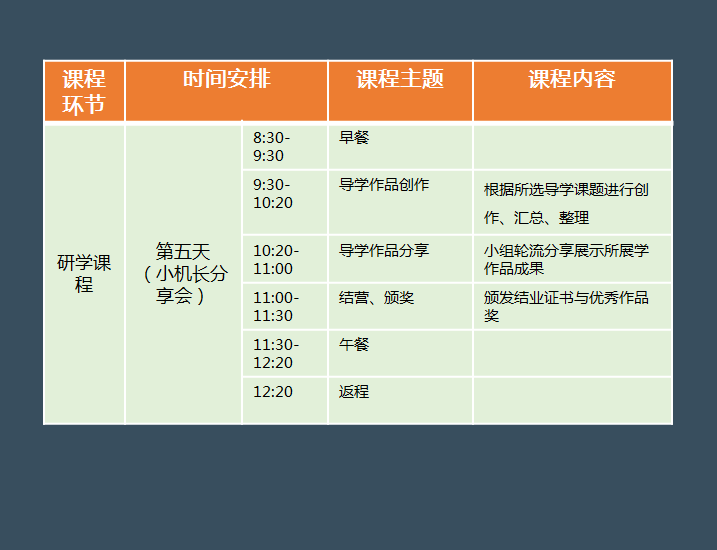 | 课程环节 | 时间安排 | | 课程主题 | 课程内容 |
|---|---|---|---|---|
| 研学课程 | 第五天（小机长分享会） | 8:30-9:30 | 早餐 | |
| | | 9:30-10:20 | 导学作品创作 | 根据所选导学课题进行创作、汇总、整理 |
| | | 10:20-11:00 | 导学作品分享 | 小组轮流分享展示所展学作品成果 |
| | | 11:00-11:30 | 结营、颁奖 | 颁发结业证书与优秀作品奖 |
| | | 11:30-12:20 | 午餐 | |
| | | 12:20 | 返程 | |